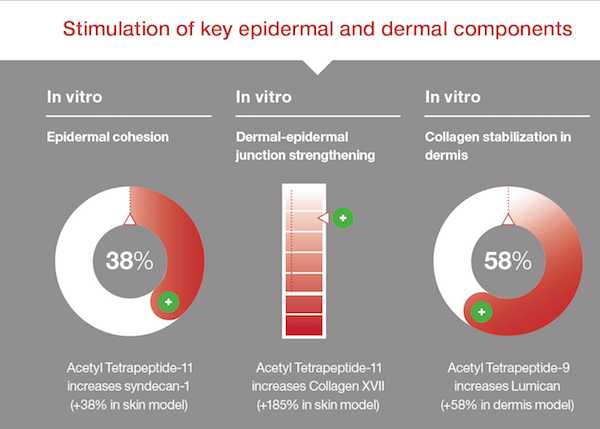 Stimulation of key epidermal and dermal components

In vitro

Epidermal cohesion

38%

Acetyl Tetrapeptide-11 increases syndecan-1 (+38% in skin model)

In vitro

Dermal-epidermal junction strengthening

Acetyl Tetrapeptide-11 increases Collagen XVII (+185% in skin model)

In vitro

Collagen stabilization in dermis

58%

Acetyl Tetrapeptide-9 increases Lumican (+58% in dermis model)